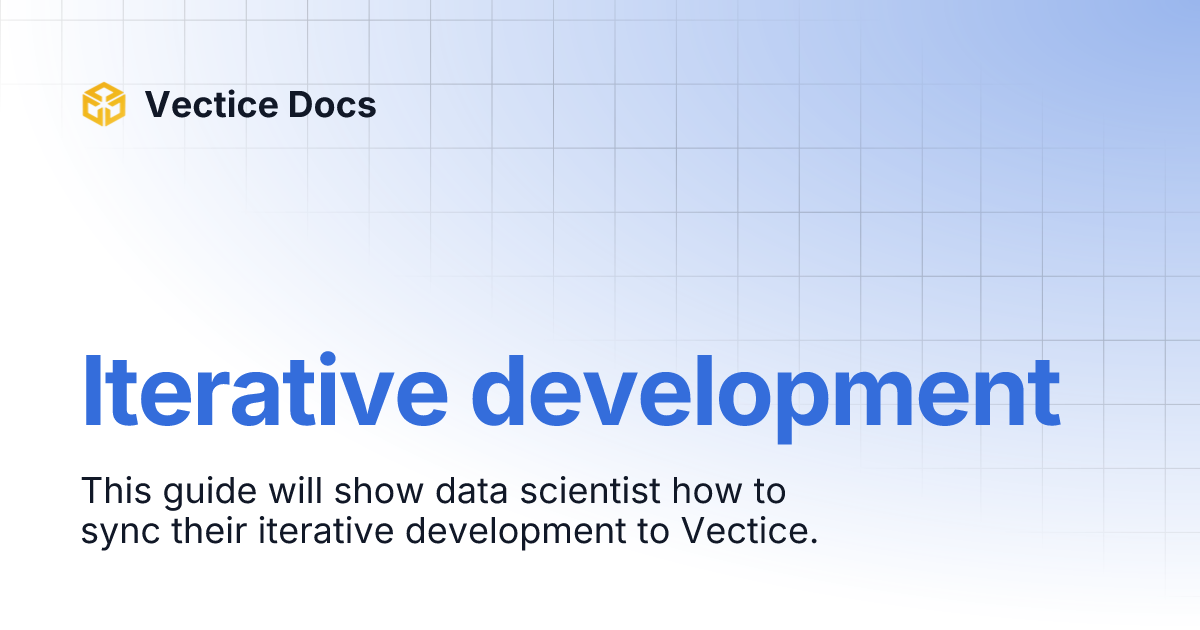 Vectice Docs

Iterative development

This guide will show data scientist how to sync their iterative development to Vectice.